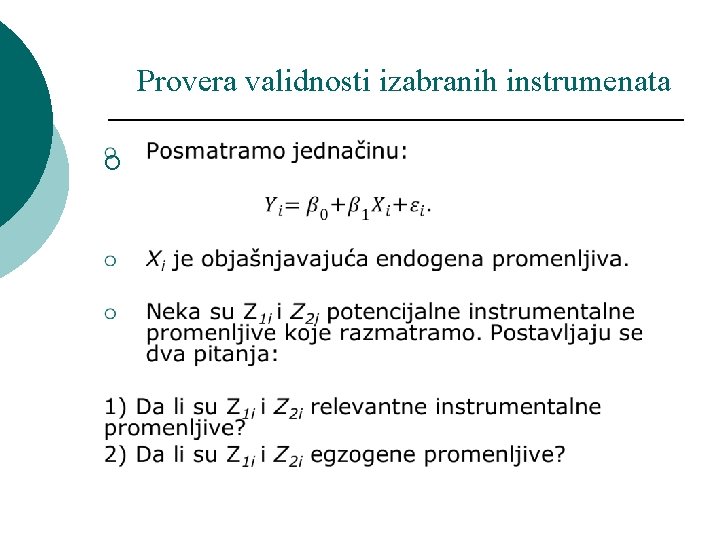 Provera validnosti izabranih instrumenata

Posmatramo jednačinu:

$Y_i = \beta_0 + \beta_1 X_i + \varepsilon_i.$

$X_i$ je objašnjavajuća endogena promenljiva.

Neka su $Z_{1i}$ i $Z_{2i}$ potencijalne instrumentalne promenljive koje razmatramo. Postavljaju se dva pitanja:

1) Da li su $Z_{1i}$ i $Z_{2i}$ relevantne instrumentalne promenljive?
2) Da li su $Z_{1i}$ i $Z_{2i}$ egzogene promenljive?